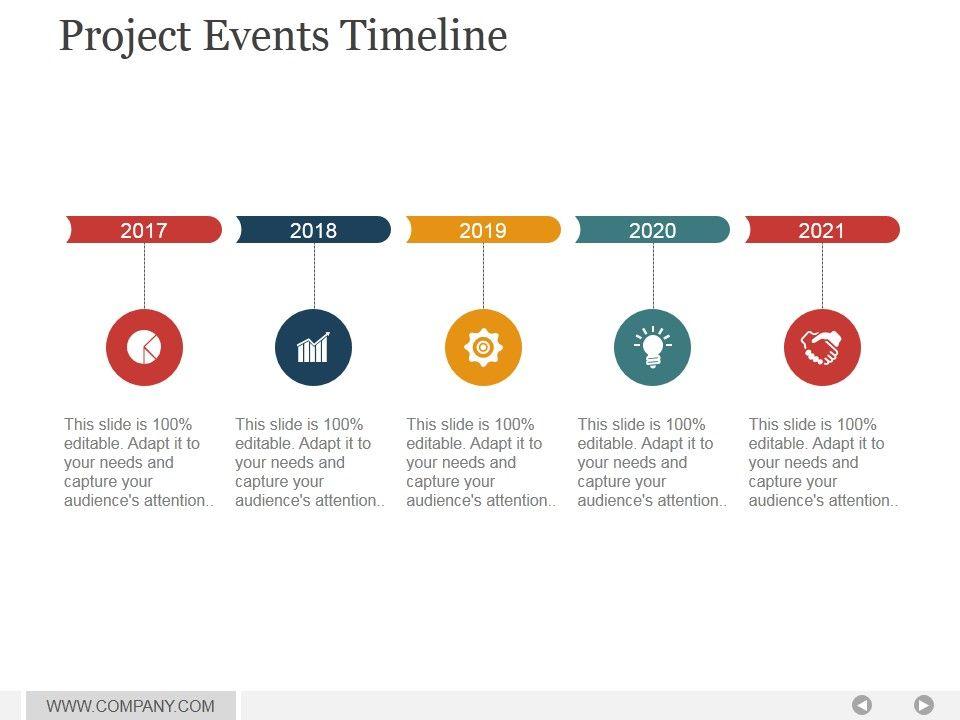 Project Events Timeline

2017

This slide is 100% editable. Adapt it to your needs and capture your audience's attention..

2018

This slide is 100% editable. Adapt it to your needs and capture your audience's attention..

2019

This slide is 100% editable. Adapt it to your needs and capture your audience's attention..

2020

This slide is 100% editable. Adapt it to your needs and capture your audience's attention..

2021

This slide is 100% editable. Adapt it to your needs and capture your audience's attention..

WWW.COMPANY.COM